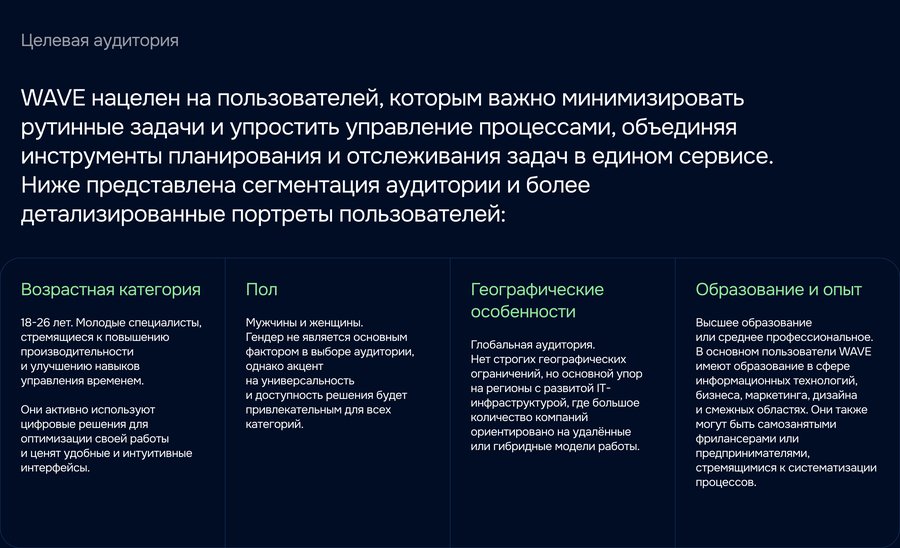 Целевая аудитория

WAVE нацелен на пользователей, которым важно минимизировать рутинные задачи и упростить управление процессами, объединяя инструменты планирования и отслеживания задач в едином сервисе. Ниже представлена сегментация аудитории и более детализированные портреты пользователей:

Возрастная категория

18-26 лет. Молодые специалисты, стремящиеся к повышению производительности и улучшению навыков управления временем.

Они активно используют цифровые решения для оптимизации своей работы и ценят удобные и интуитивные интерфейсы.

Пол

Мужчины и женщины. Гендер не является основным фактором в выборе аудитории, однако акцент на универсальность и доступность решения будет привлекательным для всех категорий.

Географические особенности

Глобальная аудитория. Нет строгих географических ограничений, но основной упор на регионы с развитой IT-инфраструктурой, где большое количество компаний ориентировано на удалённые или гибридные модели работы.

Образование и опыт

Высшее образование или среднее профессиональное. В основном пользователи WAVE имеют образование в сфере информационных технологий, бизнеса, маркетинга, дизайна и смежных областях. Они также могут быть самозанятыми фрилансерами или предпринимателями, стремящимися к систематизации процессов.